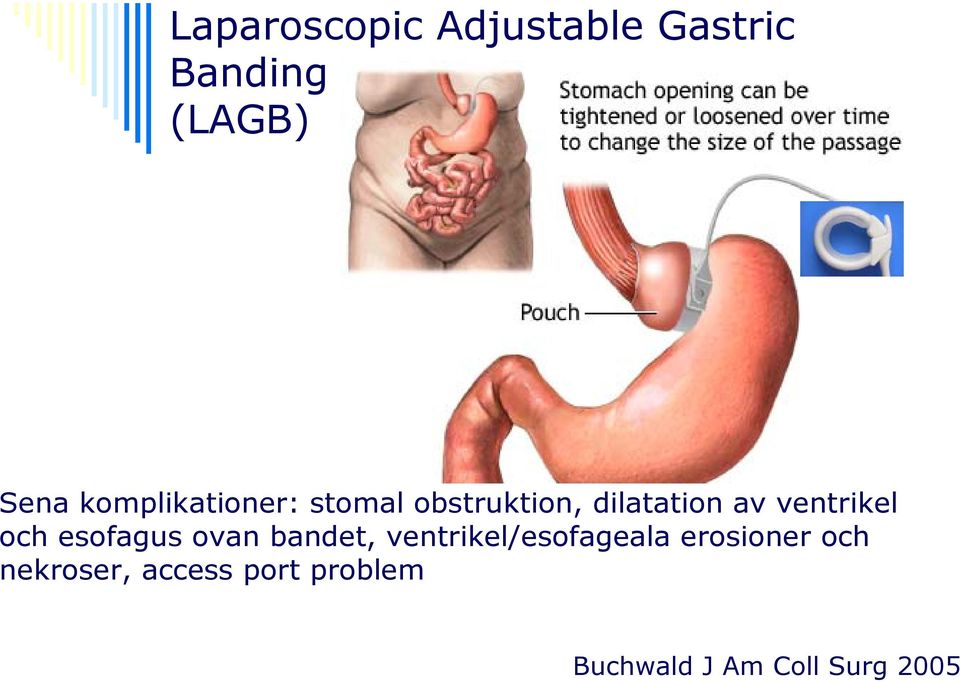 Laparoscopic Adjustable Gastric Banding (LAGB)

Stomach opening can be tightened or loosened over time to change the size of the passage

Pouch

Sena komplikationer: stomal obstruktion, dilatation av ventrikel och esofagus ovan bandet, ventrikel/esofageala erosioner och nekroser, access port problem

Buchwald J Am Coll Surg 2005